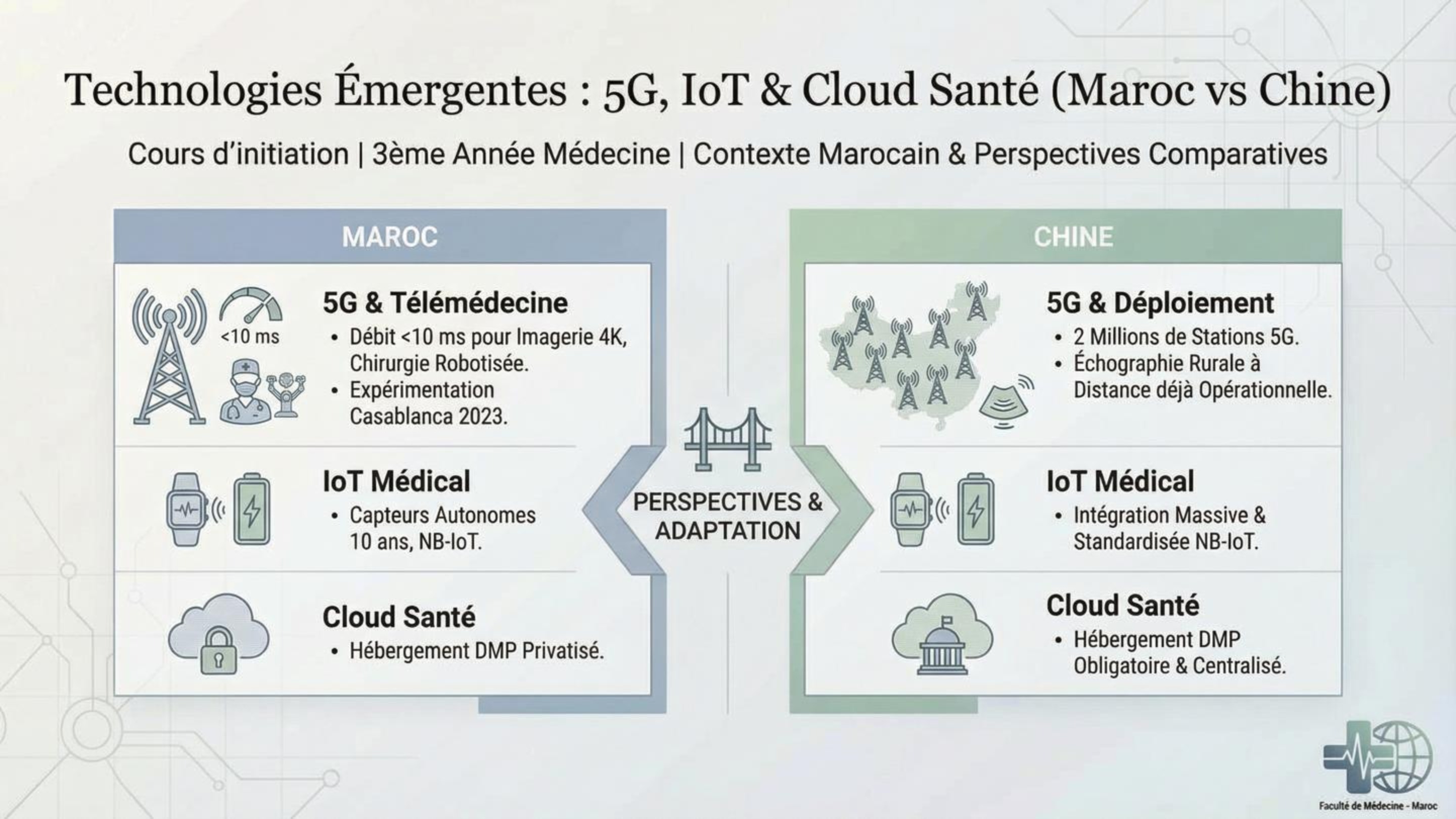 Technologies Émergentes : 5G, IoT & Cloud Santé (Maroc vs Chine)

Cours d'initiation | 3ème Année Médecine | Contexte Marocain & Perspectives Comparatives

MAROC

<10 ms

5G & Télémédecine
• Débit <10 ms pour Imagerie 4K, Chirurgie Robotisée.
• Expérimentation Casablanca 2023.

IoT Médical
• Capteurs Autonomes 10 ans, NB-IoT.

Cloud Santé
• Hébergement DMP Privatisé.

PERSPECTIVES & ADAPTATION

CHINE

5G & Déploiement
• 2 Millions de Stations 5G.
• Échographie Rurale à Distance déjà Opérationnelle.

IoT Médical
• Intégration Massive & Standardisée NB-IoT.

Cloud Santé
• Hébergement DMP Obligatoire & Centralisé.

Faculté de Médecine - Maroc